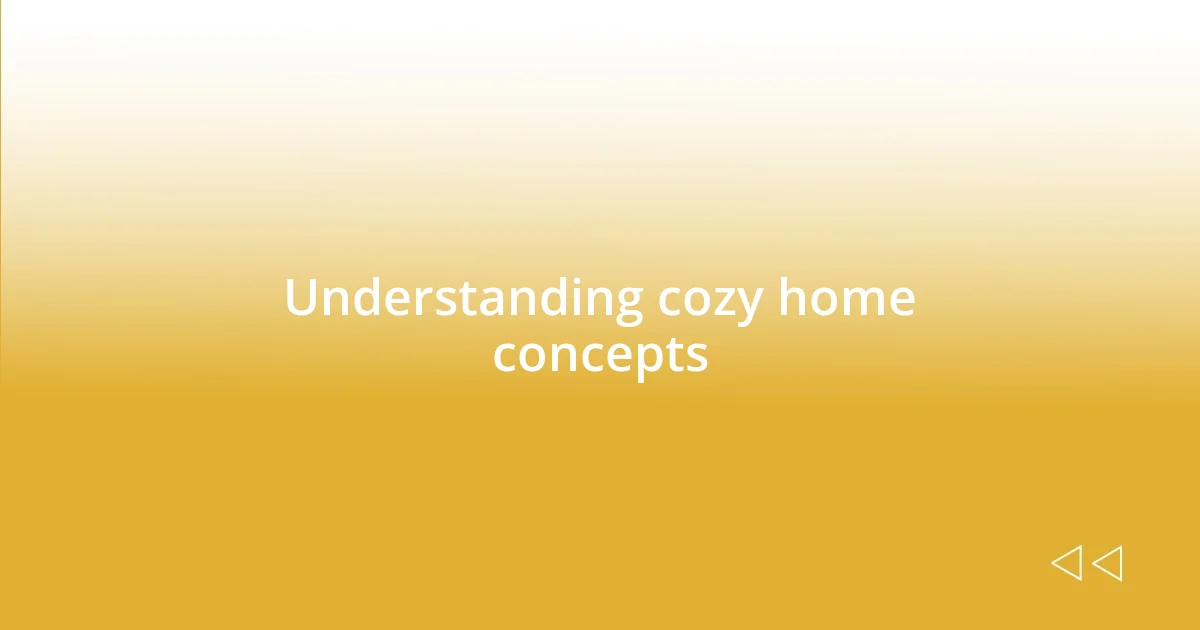 Understanding cozy home concepts